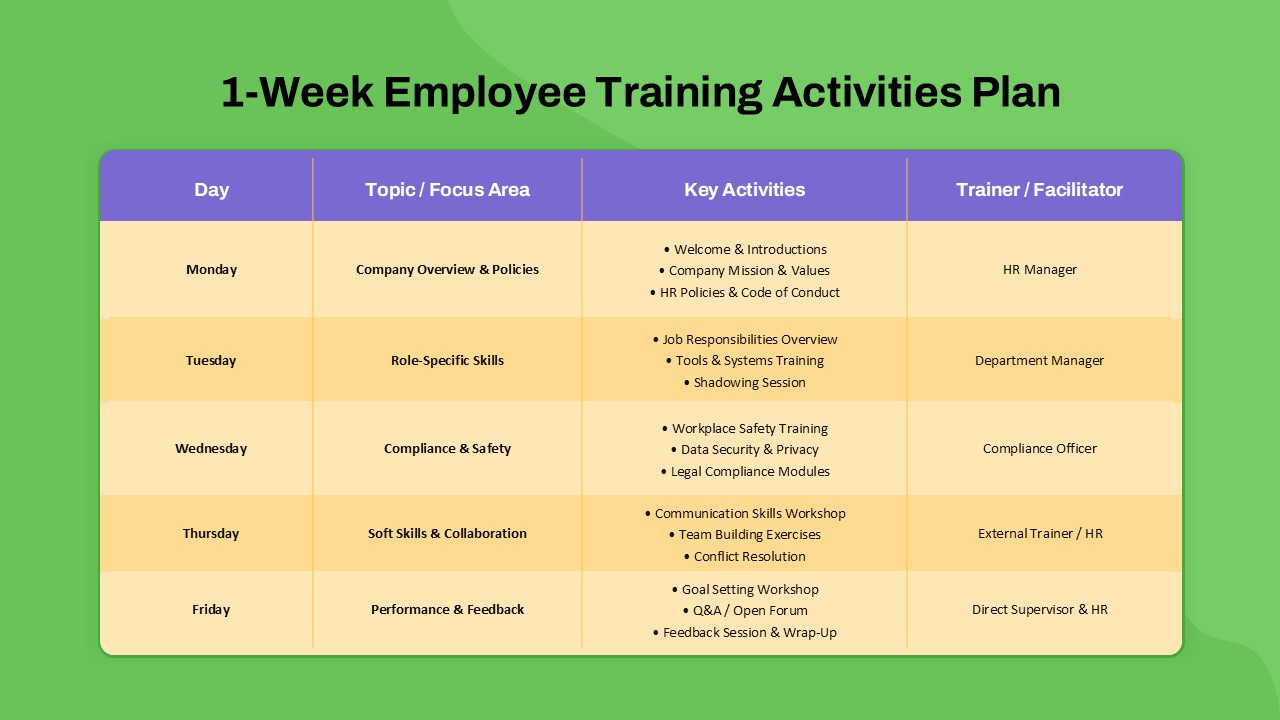 1-Week Employee Training Activities Plan

| Day | Topic / Focus Area | Key Activities | Trainer / Facilitator |
|---|---|---|---|
| Monday | Company Overview & Policies | • Welcome & Introductions • Company Mission & Values • HR Policies & Code of Conduct | HR Manager |
| Tuesday | Role-Specific Skills | • Job Responsibilities Overview • Tools & Systems Training • Shadowing Session | Department Manager |
| Wednesday | Compliance & Safety | • Workplace Safety Training • Data Security & Privacy • Legal Compliance Modules | Compliance Officer |
| Thursday | Soft Skills & Collaboration | • Communication Skills Workshop • Team Building Exercises • Conflict Resolution | External Trainer / HR |
| Friday | Performance & Feedback | • Goal Setting Workshop • Q&A / Open Forum • Feedback Session & Wrap-Up | Direct Supervisor & HR |